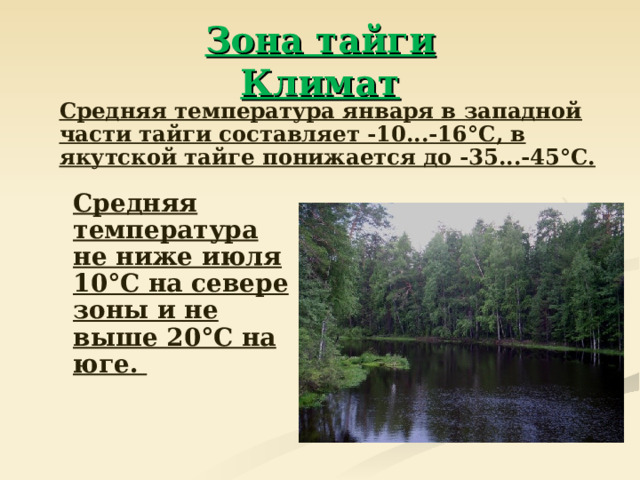 Зона тайги
Климат

Средняя температура января в западной части тайги составляет -10…-16°С, в якутской тайге понижается до -35…-45°С.

Средняя температура не ниже июля 10°С на севере зоны и не выше 20°С на юге.